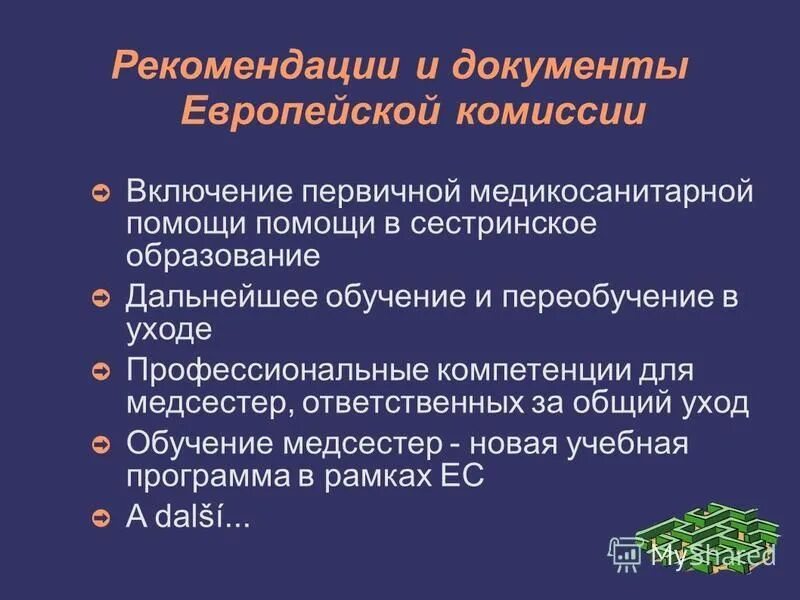 Рекомендации и документы Европейской комиссии

Включение первичной медикосанитарной помощи помощи в сестринское образование

Дальнейшее обучение и переобучение в уходе

Профессиональные компетенции для медсестер, ответственных за общий уход

Обучение медсестер - новая учебная программа в рамках ЕС

A další...

MyShared